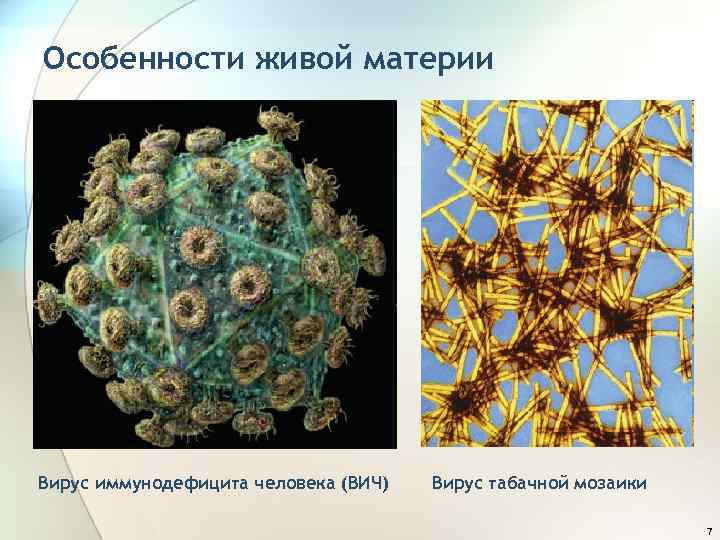 Особенности живой материи

Вирус иммунодефицита человека (ВИЧ)

Вирус табачной мозаики

7